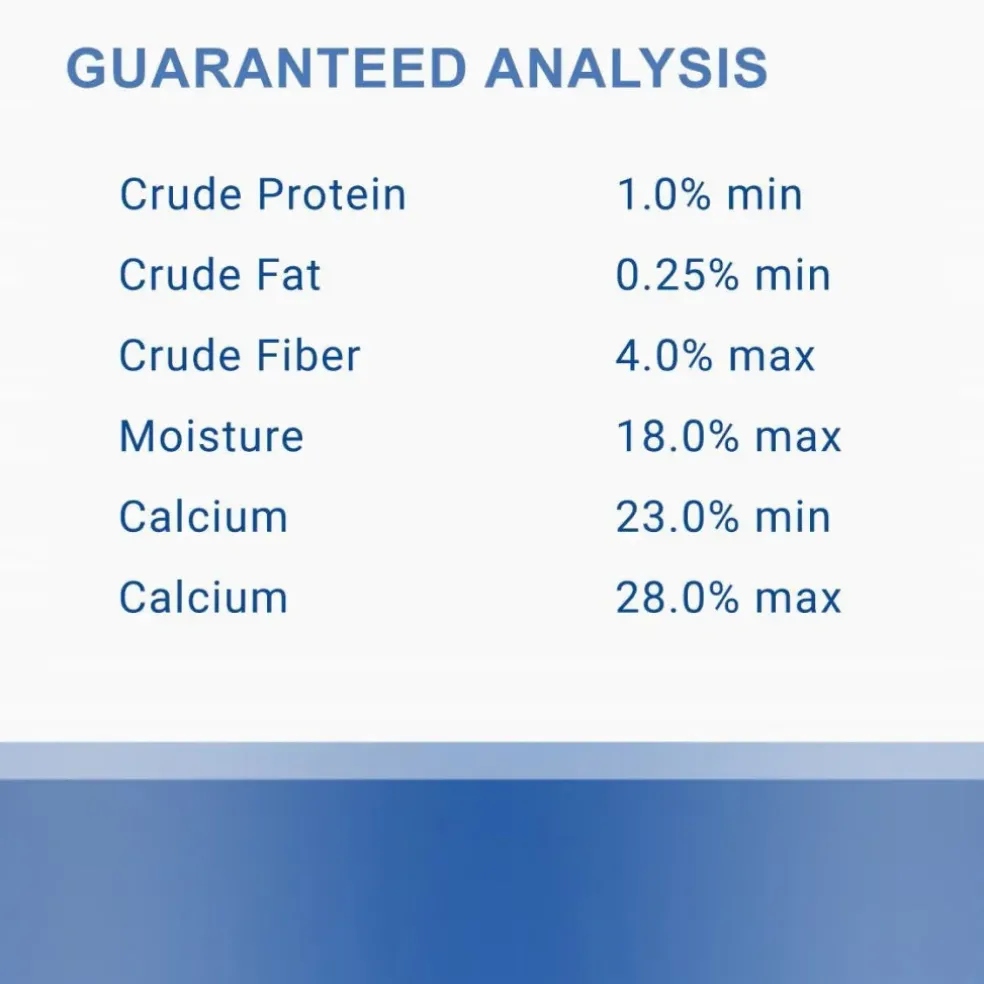 GUARANTEED ANALYSIS

| | |
|---|---|
| Crude Protein | 1.0% min |
| Crude Fat | 0.25% min |
| Crude Fiber | 4.0% max |
| Moisture | 18.0% max |
| Calcium | 23.0% min |
| Calcium | 28.0% max |